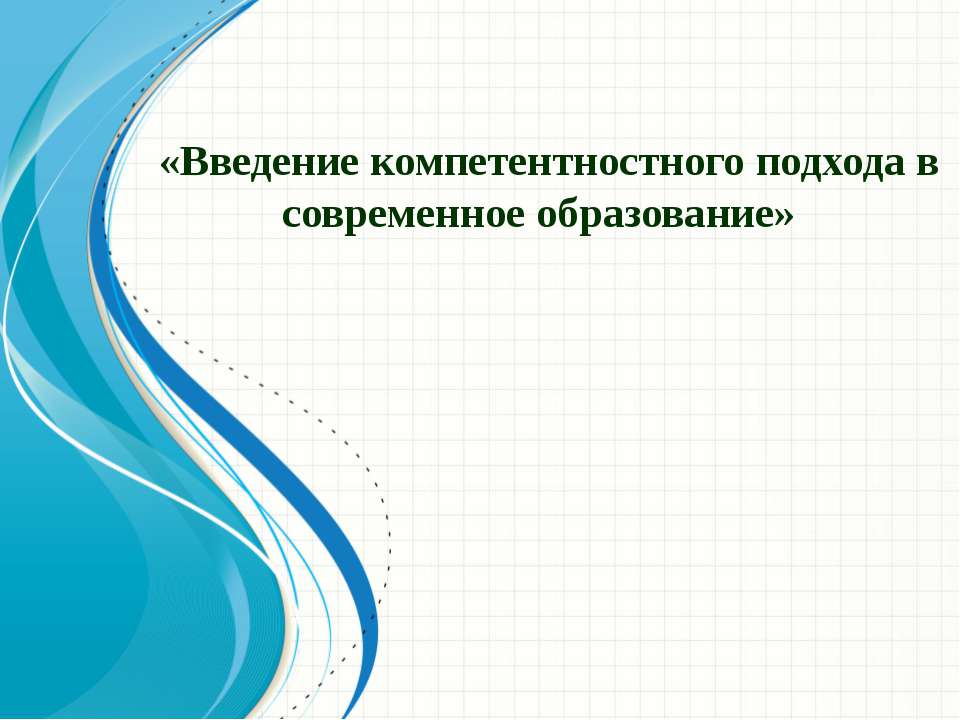 «Введение компетентностного подхода в современное образование»